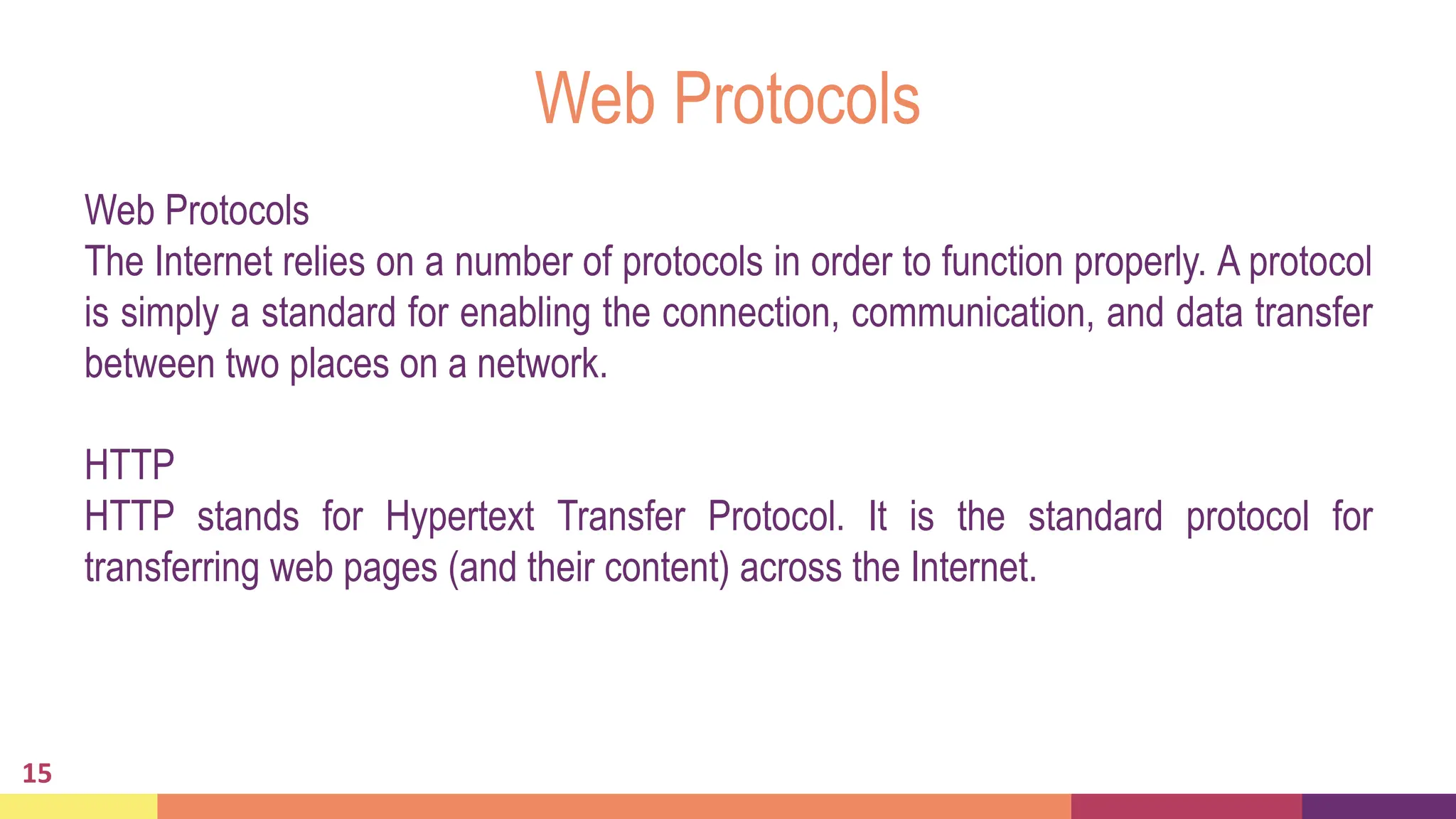 Web Protocols

Web Protocols
The Internet relies on a number of protocols in order to function properly. A protocol is simply a standard for enabling the connection, communication, and data transfer between two places on a network.

HTTP
HTTP stands for Hypertext Transfer Protocol. It is the standard protocol for transferring web pages (and their content) across the Internet.

15